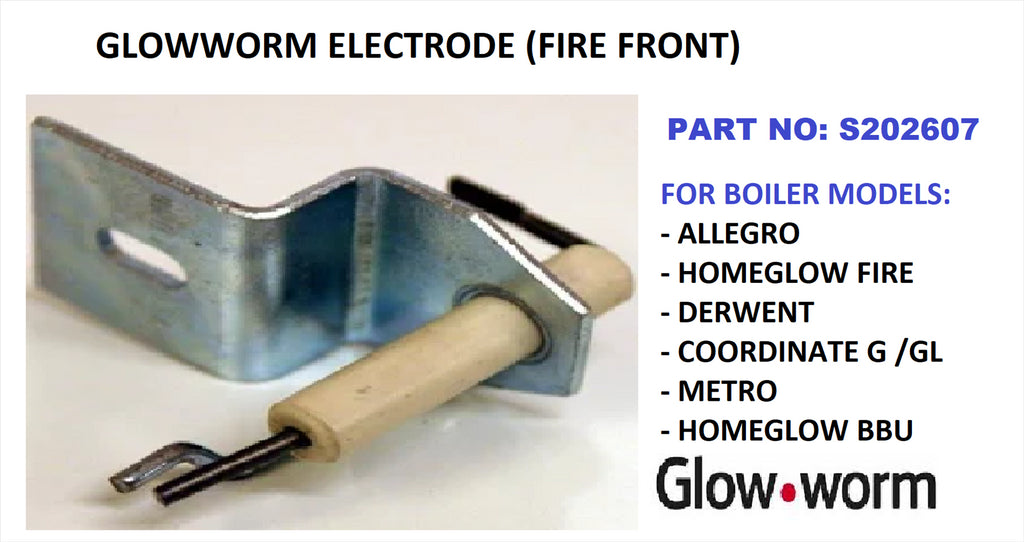 GLOWWORM ELECTRODE (FIRE FRONT)

PART NO: S202607

FOR BOILER MODELS:
- ALLEGRO
- HOMEGLOW FIRE
- DERWENT
- COORDINATE G /GL
- METRO
- HOMEGLOW BBU

Glow•worm